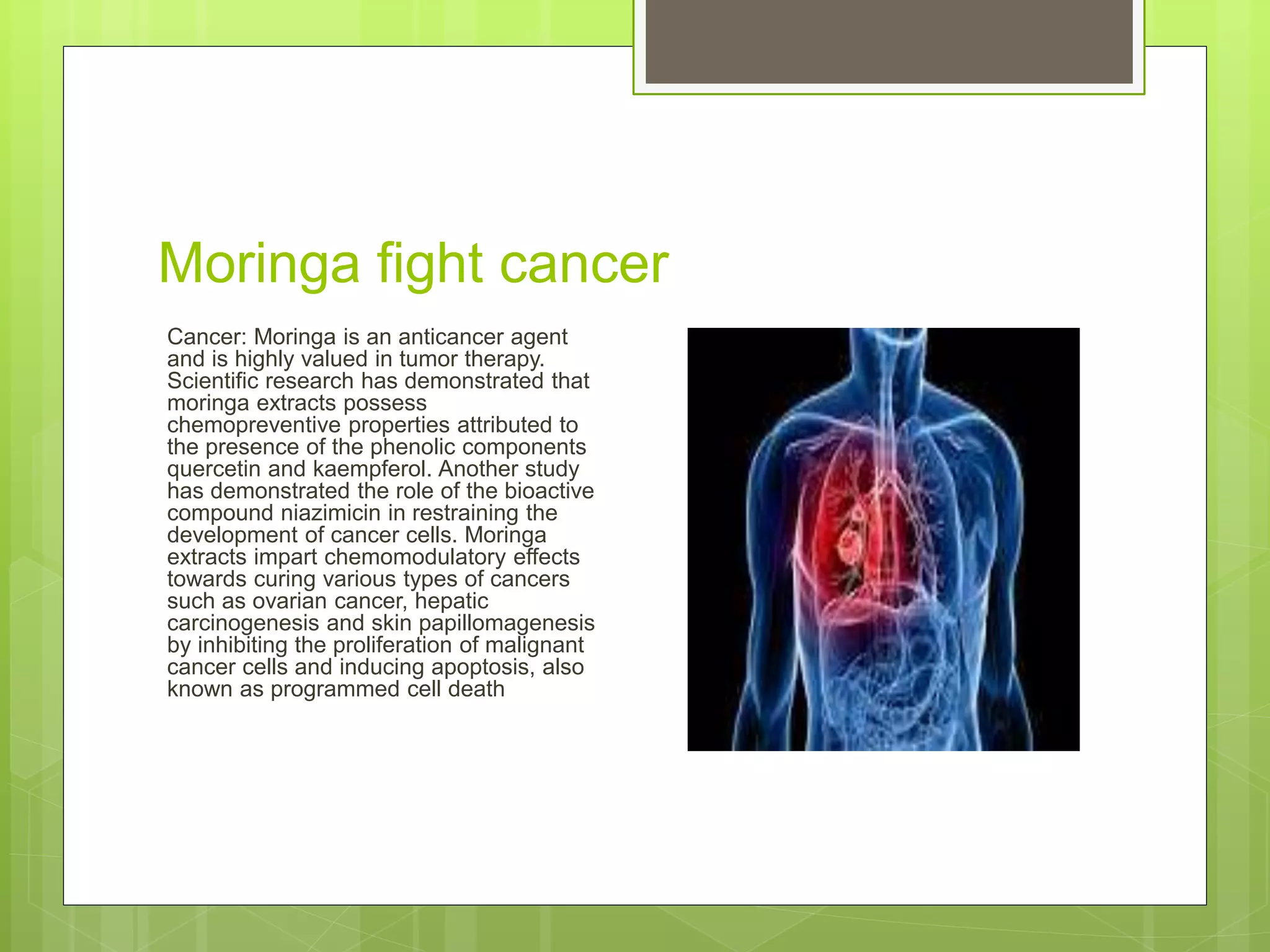 Moringa fight cancer

Cancer: Moringa is an anticancer agent and is highly valued in tumor therapy. Scientific research has demonstrated that moringa extracts possess chemopreventive properties attributed to the presence of the phenolic components quercetin and kaempferol. Another study has demonstrated the role of the bioactive compound niazimicin in restraining the development of cancer cells. Moringa extracts impart chemomodulatory effects towards curing various types of cancers such as ovarian cancer, hepatic carcinogenesis and skin papillomagenesis by inhibiting the proliferation of malignant cancer cells and inducing apoptosis, also known as programmed cell death